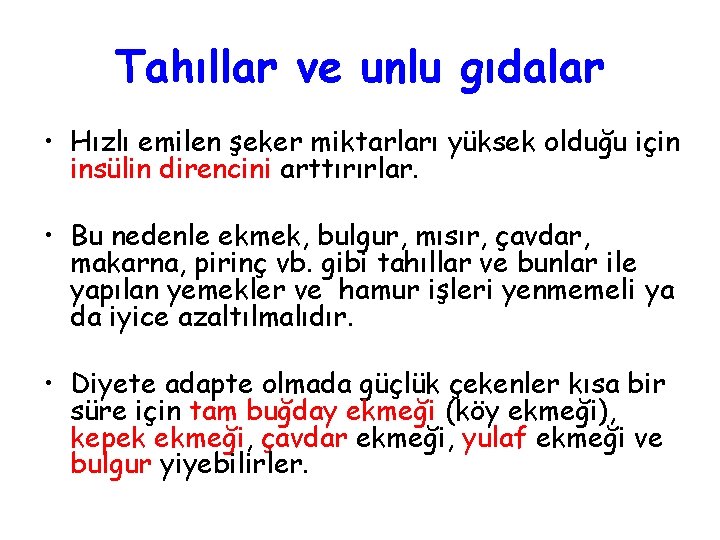 Tahıllar ve unlu gıdalar

• Hızlı emilen şeker miktarları yüksek olduğu için insülin direncini arttırırlar.

• Bu nedenle ekmek, bulgur, mısır, çavdar, makarna, pirinç vb. gibi tahıllar ve bunlar ile yapılan yemekler ve hamur işleri yenmemeli ya da iyice azaltılmalıdır.

• Diyete adapte olmada güçlük çekenler kısa bir süre için tam buğday ekmeği (köy ekmeği), kepek ekmeği, çavdar ekmeği, yulaf ekmeği ve bulgur yiyebilirler.